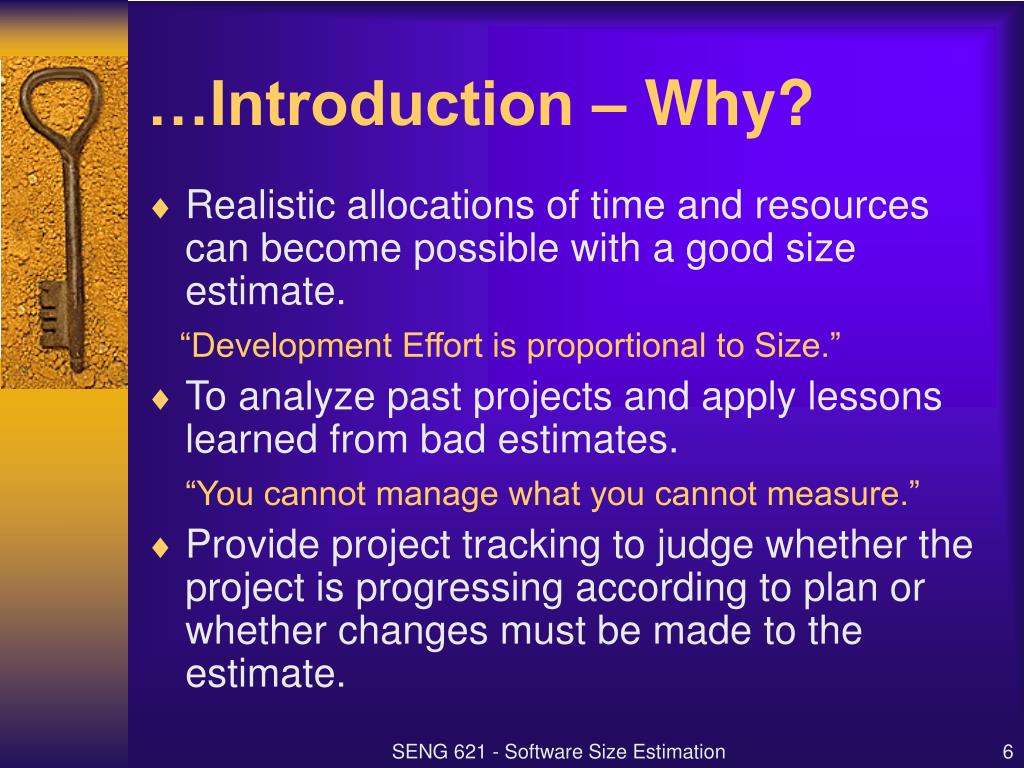 …Introduction – Why?

♦ Realistic allocations of time and resources can become possible with a good size estimate.

“Development Effort is proportional to Size.”

♦ To analyze past projects and apply lessons learned from bad estimates.

“You cannot manage what you cannot measure.”

♦ Provide project tracking to judge whether the project is progressing according to plan or whether changes must be made to the estimate.

SENG 621 - Software Size Estimation

6